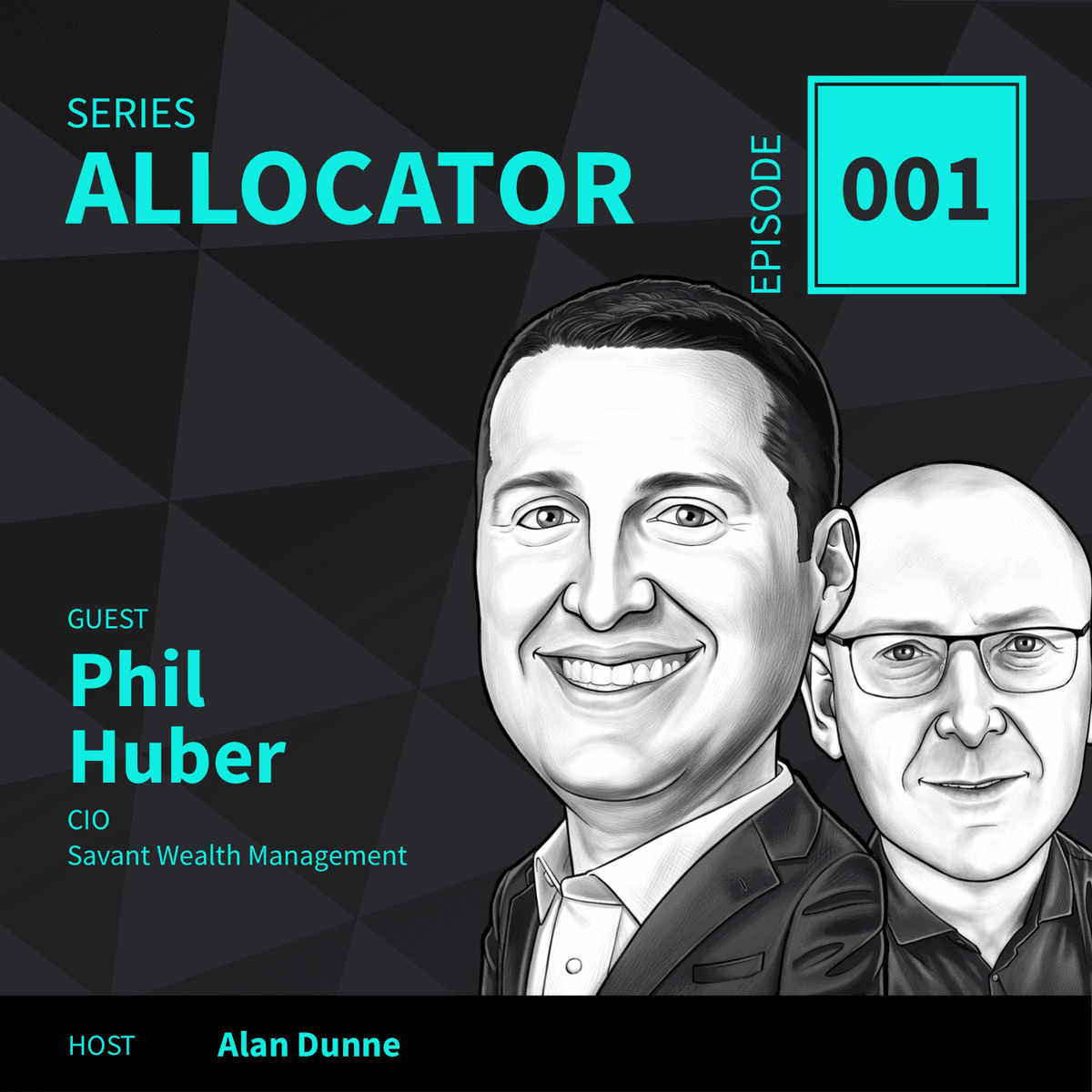 SERIES
ALLOCATOR

EPISODE
001

GUEST
Phil Huber
CIO
Savant Wealth Management

HOST Alan Dunne